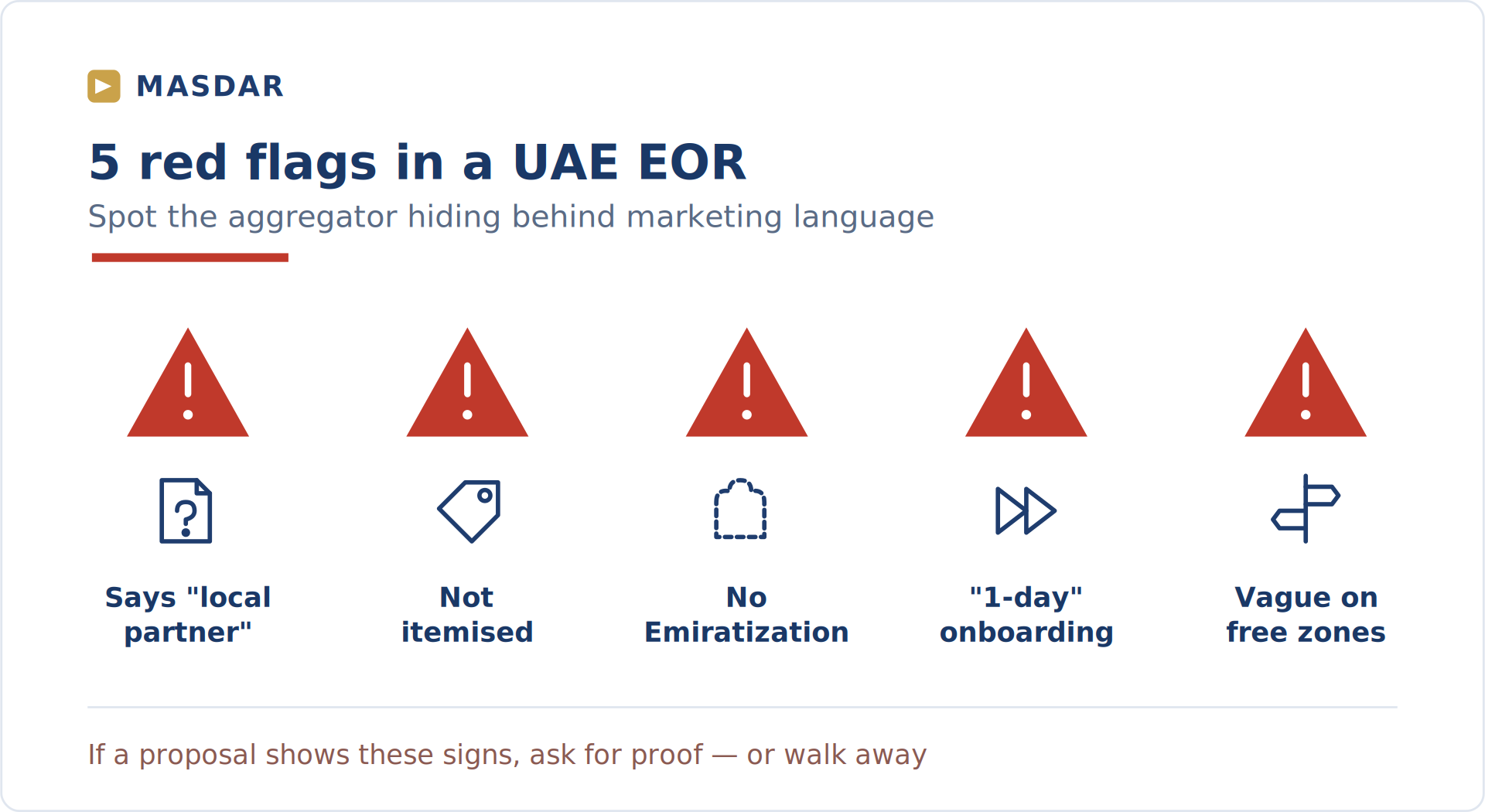 MASDAR

5 red flags in a UAE EOR

Spot the aggregator hiding behind marketing language

Says "local partner"

Not itemised

No Emiratization

"1-day" onboarding

Vague on free zones

If a proposal shows these signs, ask for proof — or walk away